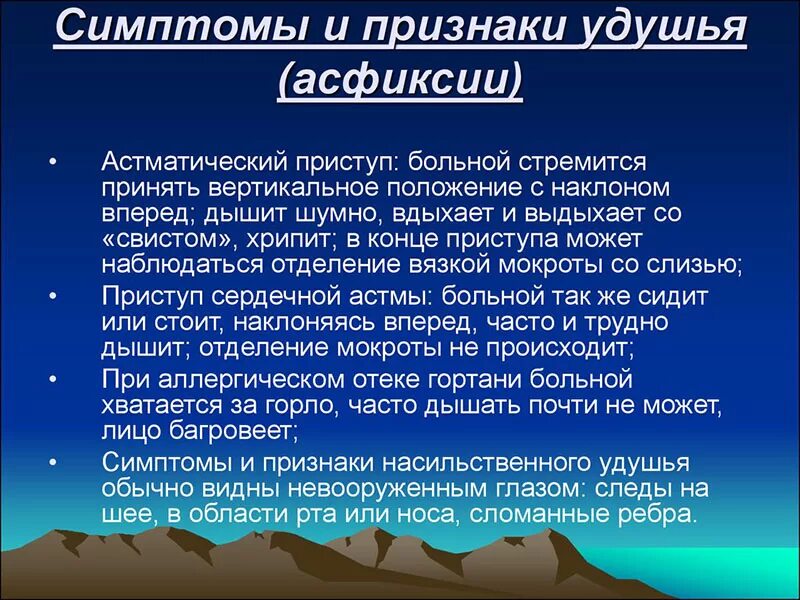 Симптомы и признаки удушья (асфиксии)

• Астматический приступ: больной стремится принять вертикальное положение с наклоном вперед; дышит шумно, вдыхает и выдыхает со «свистом», хрипит; в конце приступа может наблюдаться отделение вязкой мокроты со слизью;
• Приступ сердечной астмы: больной так же сидит или стоит, наклоняясь вперед, часто и трудно дышит; отделение мокроты не происходит;
• При аллергическом отеке гортани больной хватается за горло, часто дышать почти не может, лицо багровеет;
• Симптомы и признаки насильственного удушья обычно видны невооруженным глазом: следы на шее, в области рта или носа, сломанные ребра.